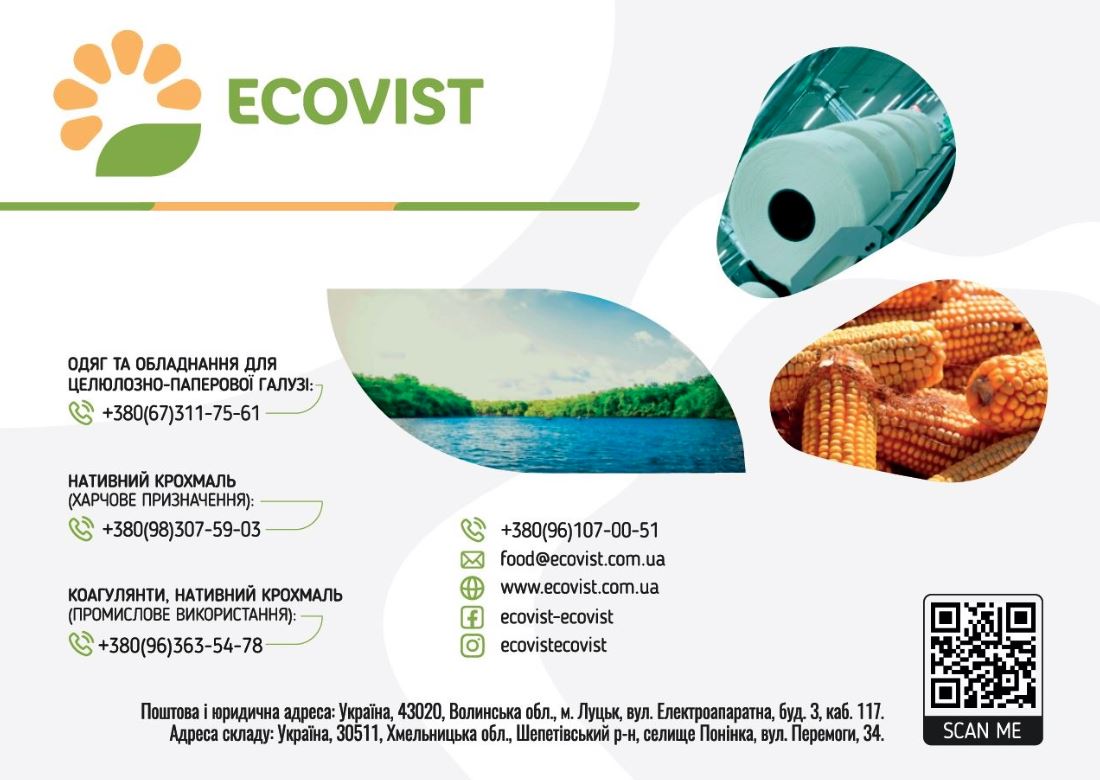 ECOVIST

ОДЯГ ТА ОБЛАДНАННЯ ДЛЯ ЦЕЛЮЛОЗНО-ПАПЕРОВОЇ ГАЛУЗІ:
+380(67)311-75-61

НАТИВНИЙ КРОХМАЛЬ (ХАРЧОВЕ ПРИЗНАЧЕННЯ):
+380(98)307-59-03

КОАГУЛЯНТИ, НАТИВНИЙ КРОХМАЛЬ (ПРОМИСЛОВЕ ВИКОРИСТАННЯ):
+380(96)363-54-78

+380(96)107-00-51
food@ecovist.com.ua
www.ecovist.com.ua
ecovist-ecovist
ecovistecovist

SCAN ME

Поштова і юридична адреса: Україна, 43020, Волинська обл., м. Луцьк, вул. Електроапаратна, буд. 3, каб. 117.
Адреса складу: Україна, 30511, Хмельницька обл., Шепетівський р-н, селище Понінка, вул. Перемоги, 34.